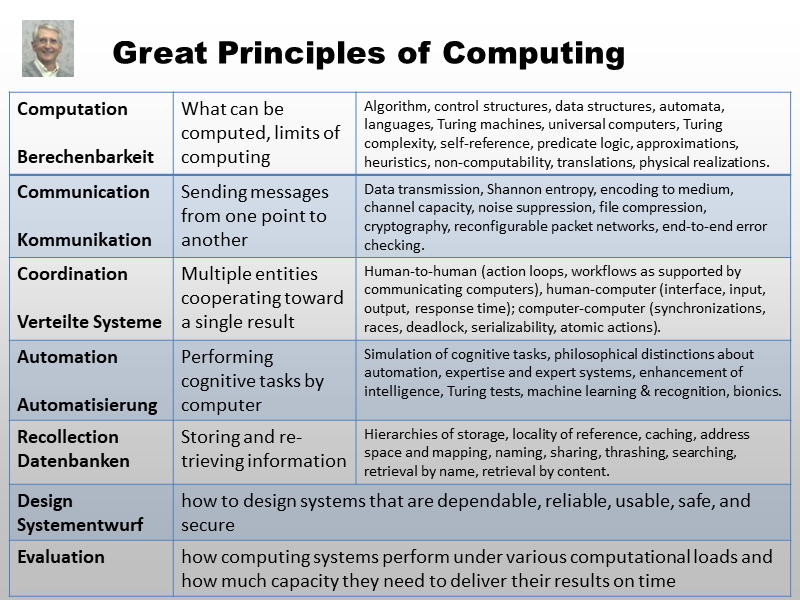 Great Principles of Computing

| | | |
|---|---|---|
| Computation Berechenbarkeit | What can be computed, limits of computing | Algorithm, control structures, data structures, automata, languages, Turing machines, universal computers, Turing complexity, self-reference, predicate logic, approximations, heuristics, non-computability, translations, physical realizations. |
| Communication Kommunikation | Sending messages from one point to another | Data transmission, Shannon entropy, encoding to medium, channel capacity, noise suppression, file compression, cryptography, reconfigurable packet networks, end-to-end error checking. |
| Coordination Verteilte Systeme | Multiple entities cooperating toward a single result | Human-to-human (action loops, workflows as supported by communicating computers), human-computer (interface, input, output, response time); computer-computer (synchronizations, races, deadlock, serializability, atomic actions). |
| Automation Automatisierung | Performing cognitive tasks by computer | Simulation of cognitive tasks, philosophical distinctions about automation, expertise and expert systems, enhancement of intelligence, Turing tests, machine learning & recognition, bionics. |
| Recollection Datenbanken | Storing and retrieving information | Hierarchies of storage, locality of reference, caching, address space and mapping, naming, sharing, thrashing, searching, retrieval by name, retrieval by content. |
| Design Systementwurf | how to design systems that are dependable, reliable, usable, safe, and secure | |
| Evaluation | how computing systems perform under various computational loads and how much capacity they need to deliver their results on time | |